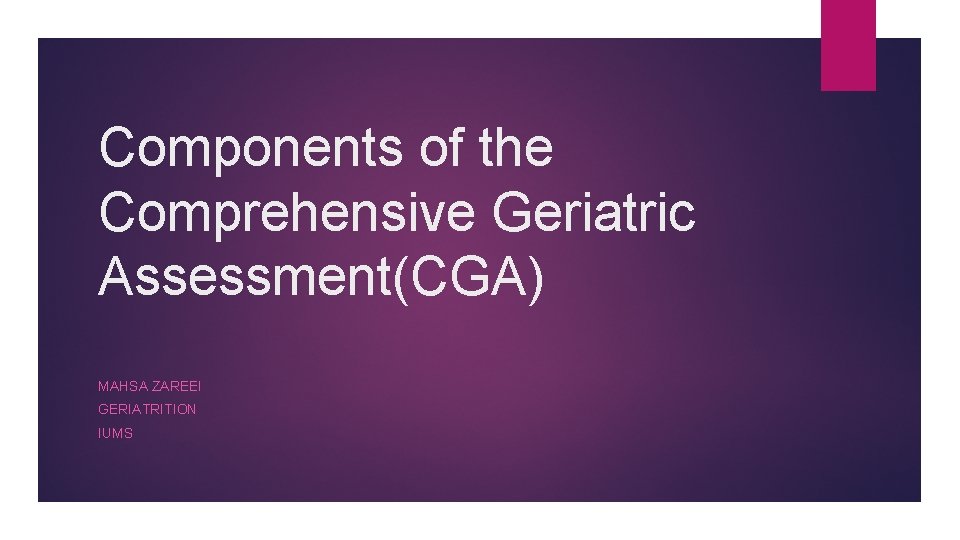 Components of the Comprehensive Geriatric Assessment(CGA)

MAHSA ZAREEI
GERIATRITION
IUMS